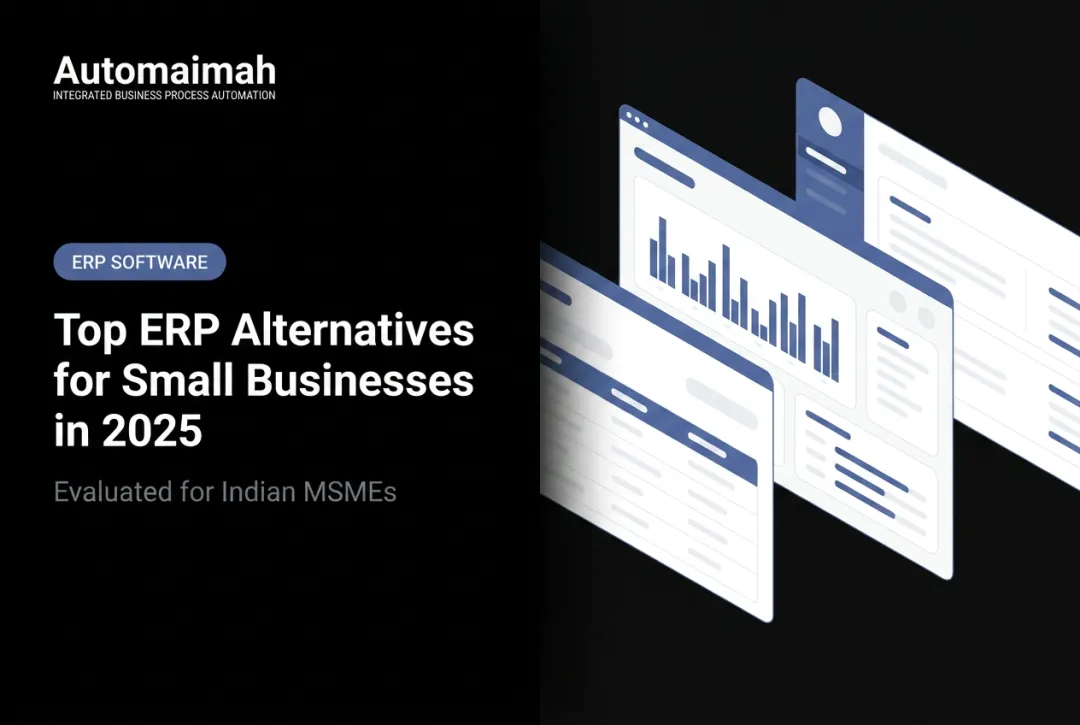 Automaimah
INTEGRATED BUSINESS PROCESS AUTOMATION

ERP SOFTWARE

Top ERP Alternatives for Small Businesses in 2025

Evaluated for Indian MSMEs